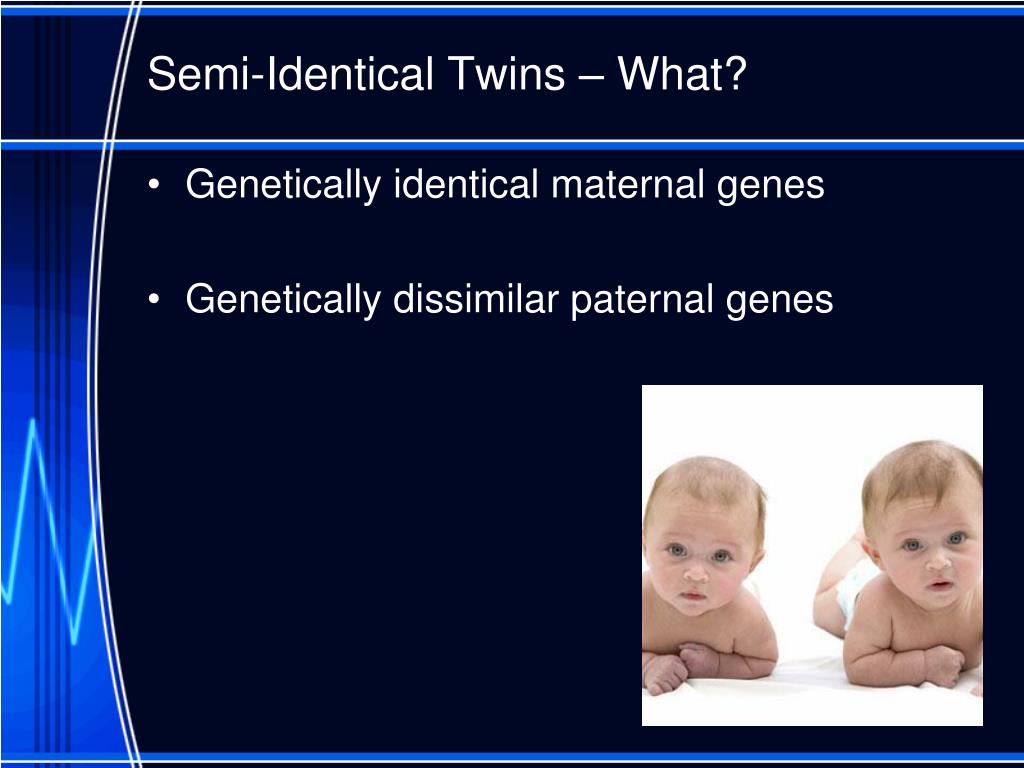 Semi-Identical Twins – What?

• Genetically identical maternal genes

• Genetically dissimilar paternal genes